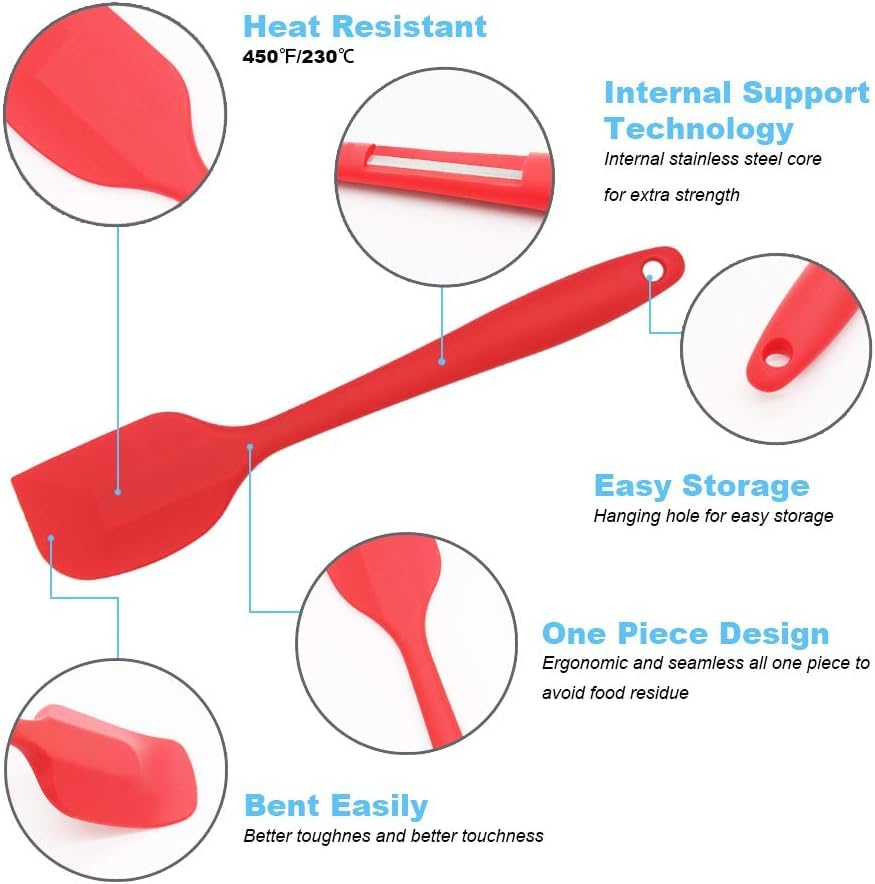 Heat Resistant
450℉/230℃

Internal Support Technology
Internal stainless steel core
for extra strength

Easy Storage
Hanging hole for easy storage

One Piece Design
Ergonomic and seamless all one piece to
avoid food residue

Bent Easily
Better toughnes and better touchness